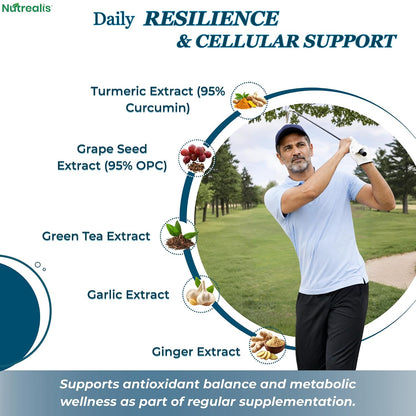 Nutrealis

Daily RESILIENCE & CELLULAR SUPPORT

Turmeric Extract (95% Curcumin)

Grape Seed Extract (95% OPC)

Green Tea Extract

Garlic Extract

Ginger Extract

Supports antioxidant balance and metabolic wellness as part of regular supplementation.